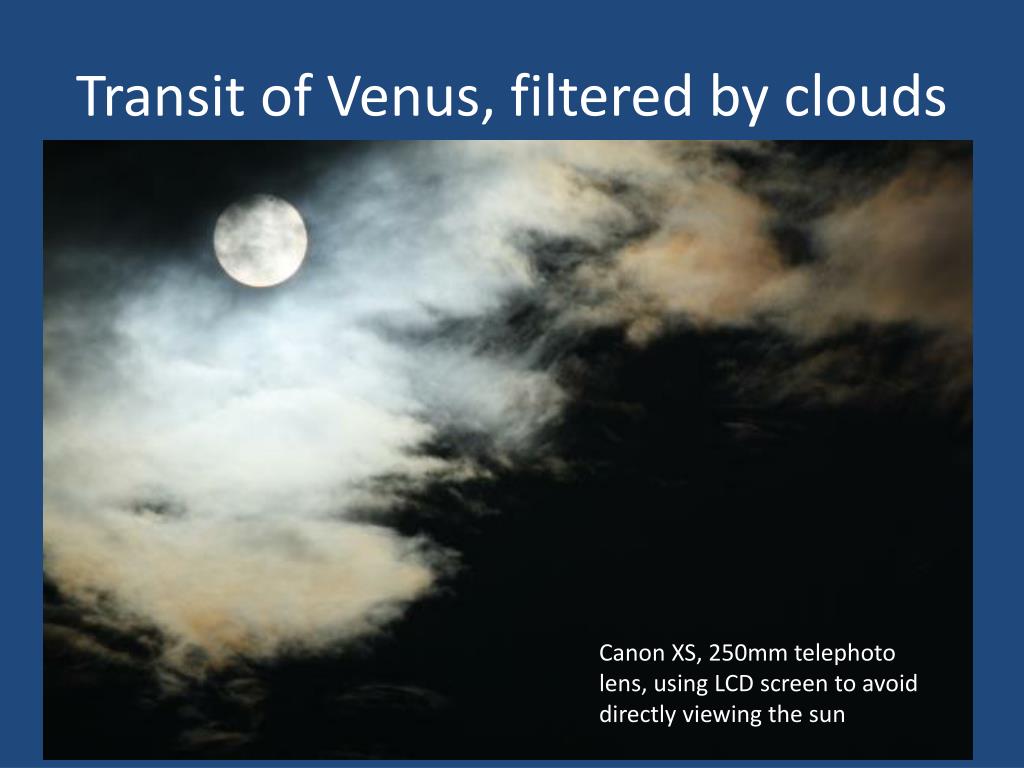 Transit of Venus, filtered by clouds

Canon XS, 250mm telephoto lens, using LCD screen to avoid directly viewing the sun